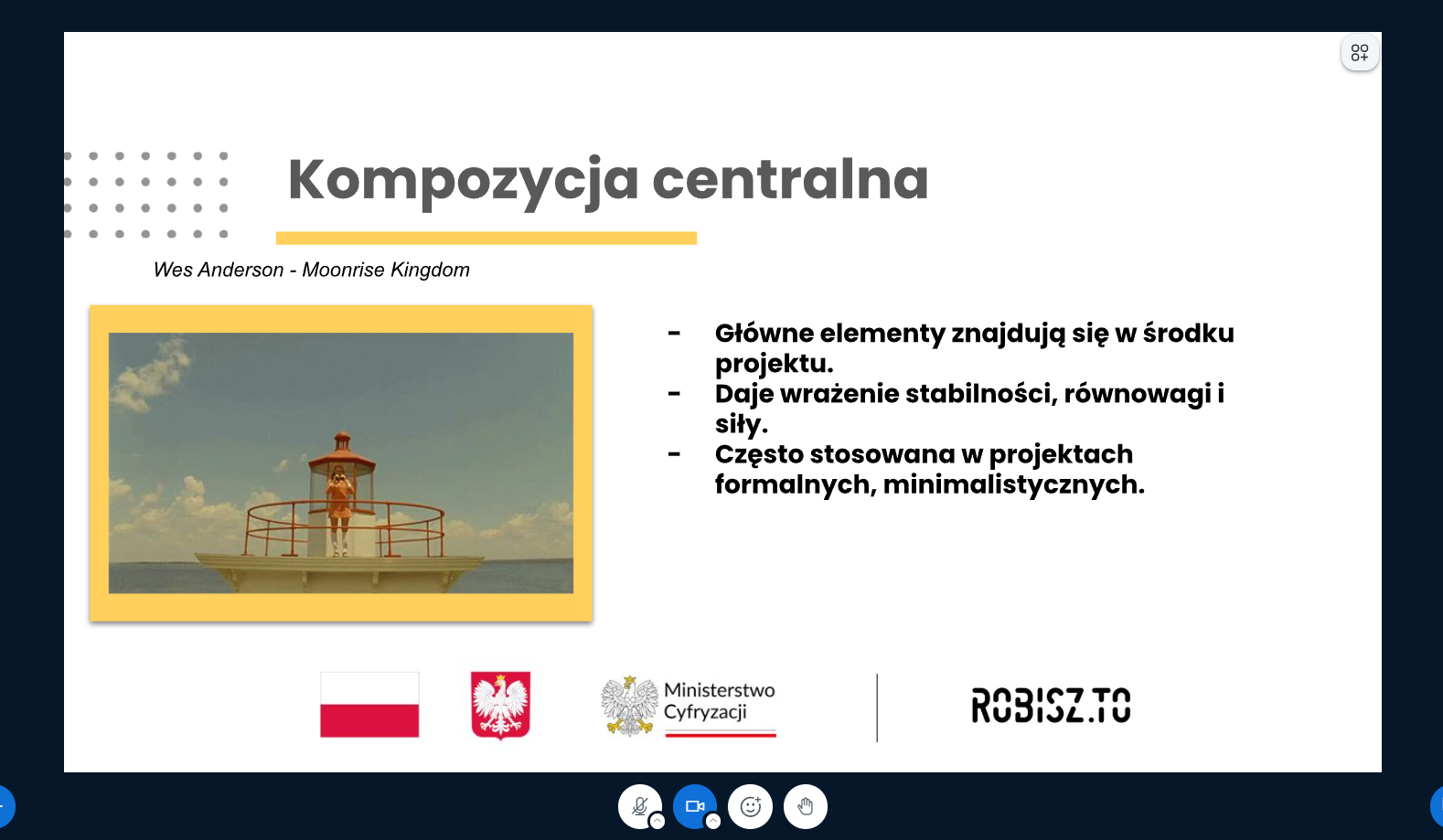 Kompozycja centralna

Wes Anderson - Moonrise Kingdom

- Główne elementy znajdują się w środku projektu.
- Daje wrażenie stabilności, równowagi i siły.
- Często stosowana w projektach formalnych, minimalistycznych.

Ministerstwo Cyfryzacji

ROBISZ.TO